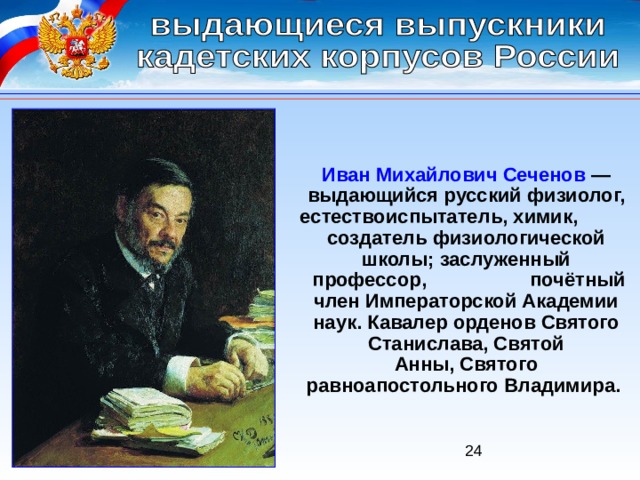 выдающиеся выпускники кадетских корпусов России

Иван Михайлович Сеченов — выдающийся русский физиолог, естествоиспытатель, химик, создатель физиологической школы; заслуженный профессор, почётный член Императорской Академии наук. Кавалер орденов Святого Станислава, Святой Анны, Святого равноапостольного Владимира.

24